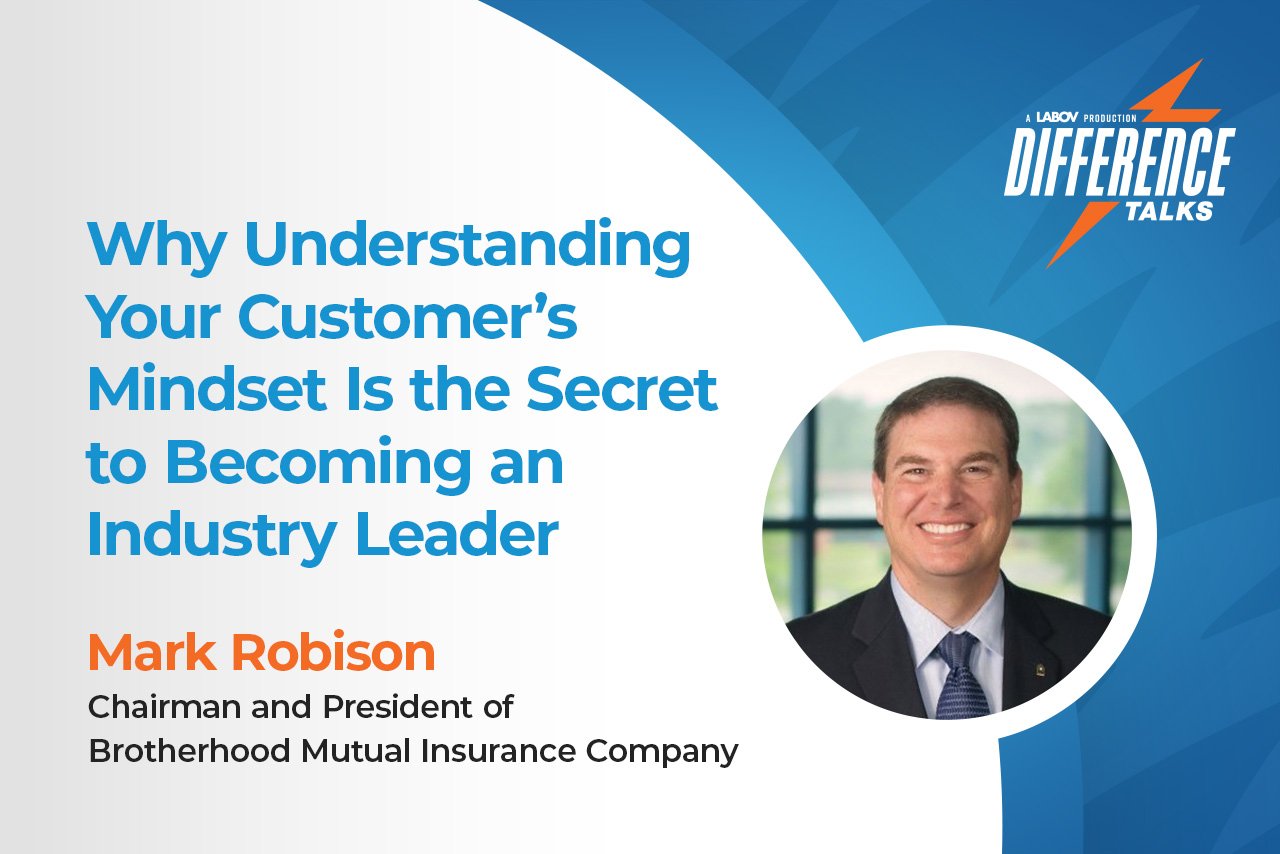 A LABOV PRODUCTION
DIFFERENCE
TALKS

Why Understanding Your Customer's Mindset Is the Secret to Becoming an Industry Leader

Mark Robison

Chairman and President of Brotherhood Mutual Insurance Company